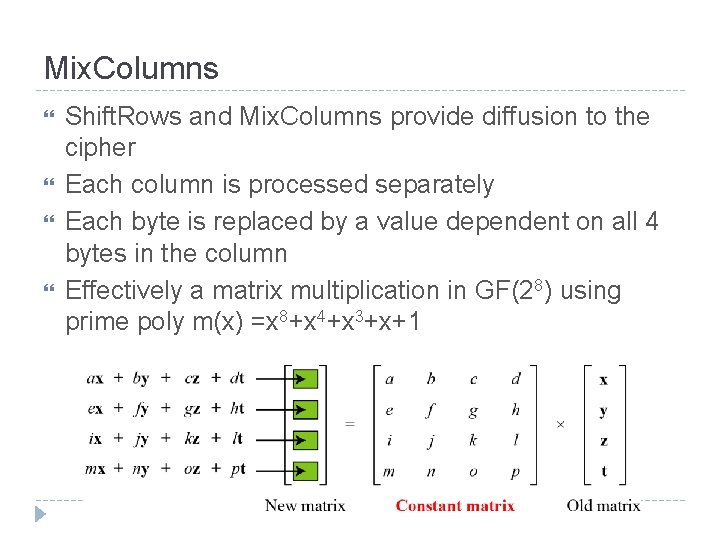 MixColumns

ShiftRows and MixColumns provide diffusion to the cipher

Each column is processed separately

Each byte is replaced by a value dependent on all 4 bytes in the column

Effectively a matrix multiplication in GF($2^8$) using prime poly m(x) =$x^8+x^4+x^3+x+1$

$a\mathbf{x} + b\mathbf{y} + c\mathbf{z} + d\mathbf{t}$
$e\mathbf{x} + f\mathbf{y} + g\mathbf{z} + h\mathbf{t}$
$i\mathbf{x} + j\mathbf{y} + k\mathbf{z} + l\mathbf{t}$
$m\mathbf{x} + n\mathbf{y} + o\mathbf{z} + p\mathbf{t}$

$= \begin{bmatrix} a & b & c & d \\ e & f & g & h \\ i & j & k & l \\ m & n & o & p \end{bmatrix} \times \begin{bmatrix} \mathbf{x} \\ \mathbf{y} \\ \mathbf{z} \\ \mathbf{t} \end{bmatrix}$

New matrix Constant matrix Old matrix